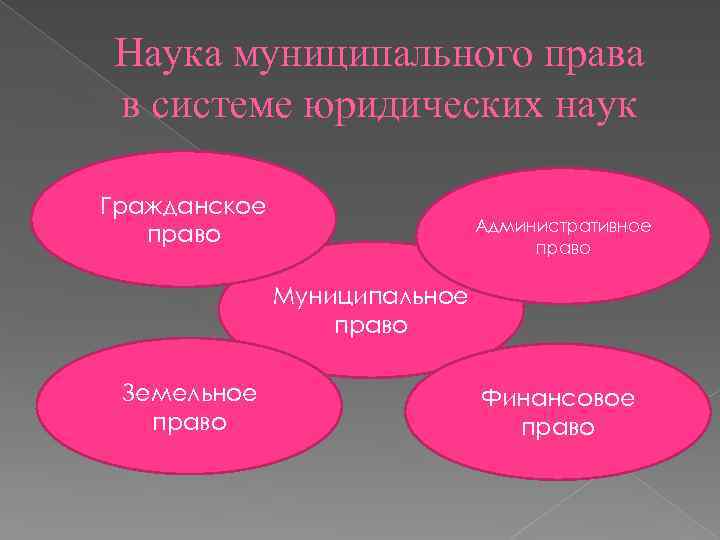 Наука муниципального права в системе юридических наук

Гражданское право

Административное право

Муниципальное право

Земельное право

Финансовое право